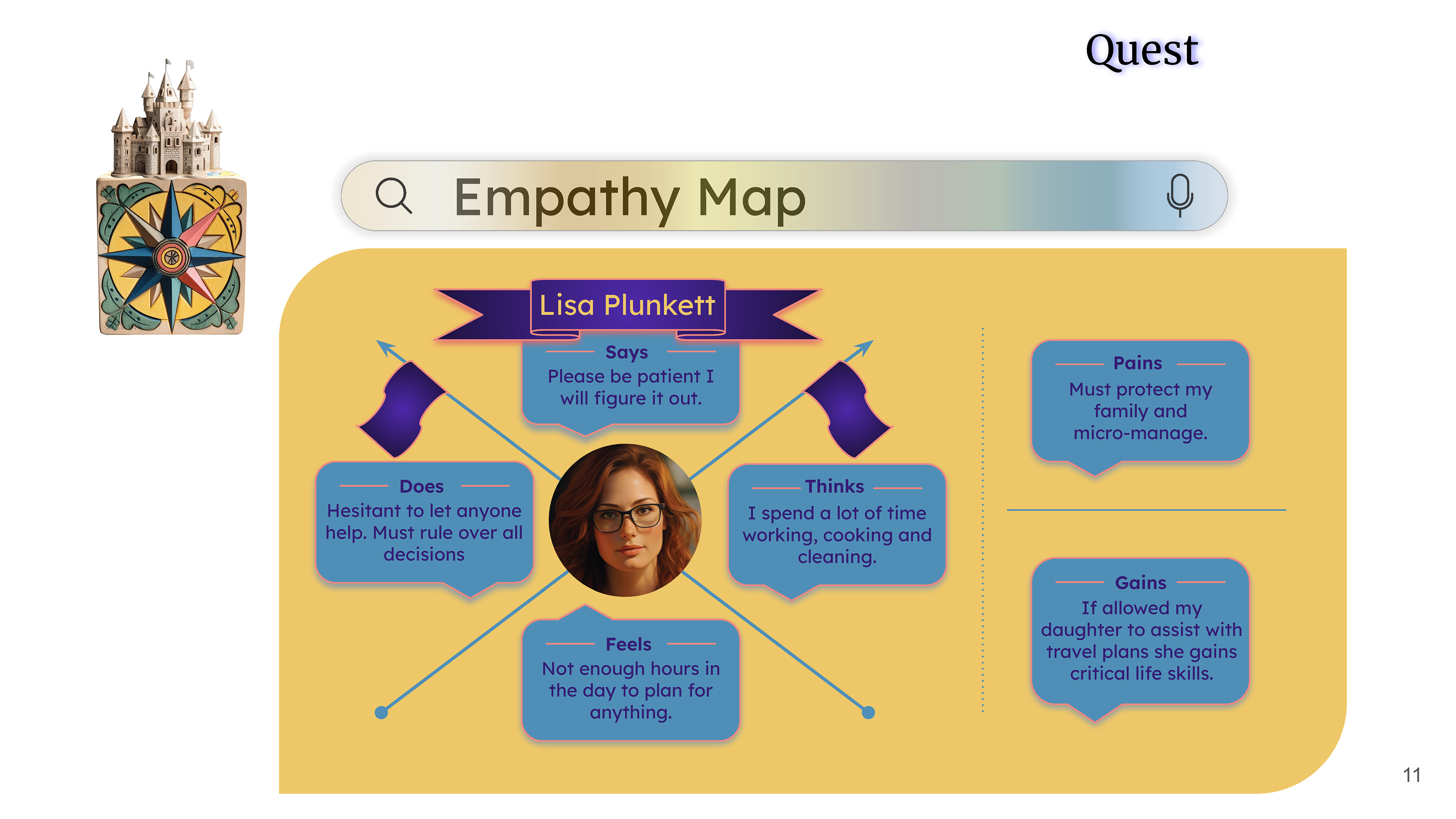 Quest

Empathy Map

Lisa Plunkett

Says
Please be patient I will figure it out.

Does
Hesitant to let anyone help. Must rule over all decisions

Thinks
I spend a lot of time working, cooking and cleaning.

Feels
Not enough hours in the day to plan for anything.

Pains
Must protect my family and micro-manage.

Gains
If allowed my daughter to assist with travel plans she gains critical life skills.

11